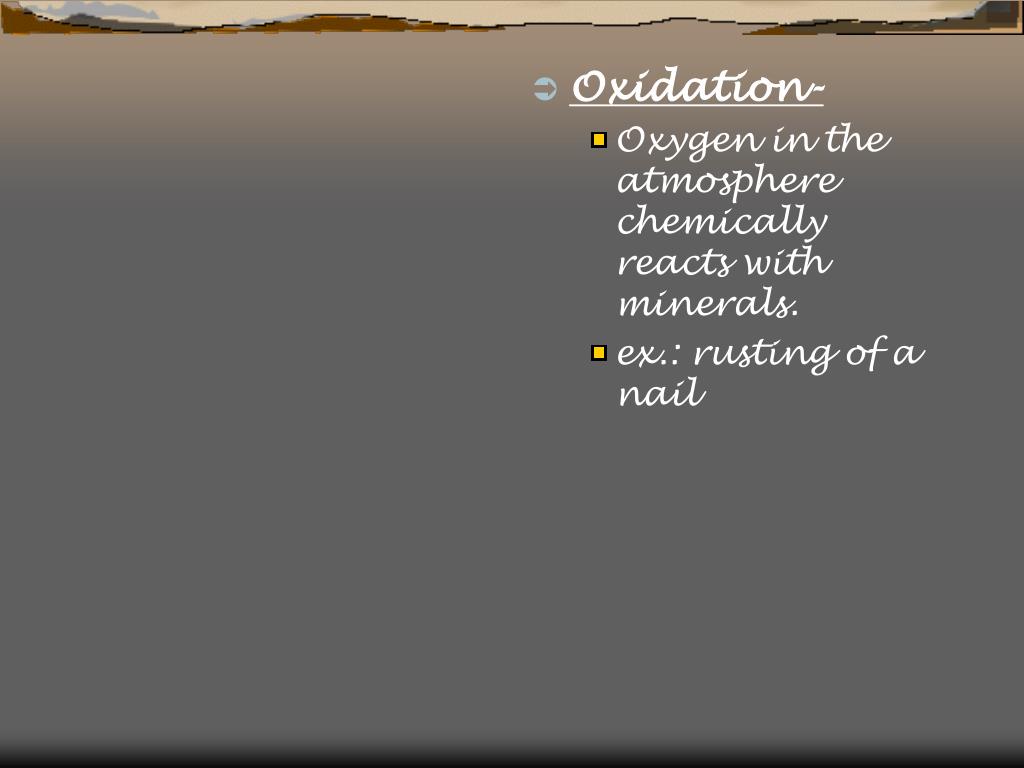 Oxidation-

Oxygen in the atmosphere chemically reacts with minerals.

ex.: rusting of a nail